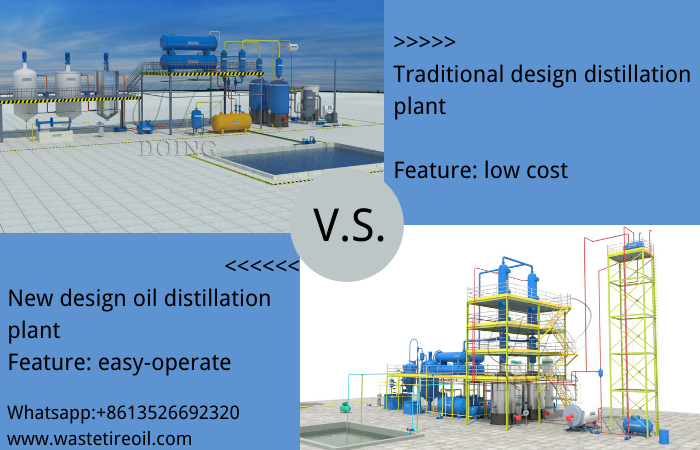 DOING

>>>>>
Traditional design distillation plant

Feature: low cost

V.S.

<<<<<<

New design oil distillation plant
Feature: easy-operate

Whatsapp:+8613526692320
www.wastetireoil.com